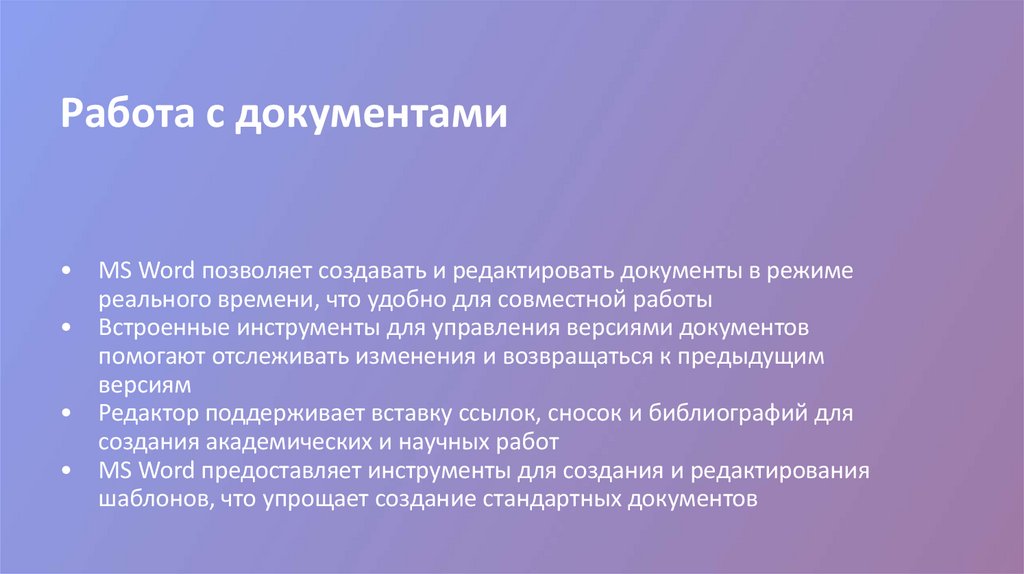 Работа с документами

• MS Word позволяет создавать и редактировать документы в режиме реального времени, что удобно для совместной работы
• Встроенные инструменты для управления версиями документов помогают отслеживать изменения и возвращаться к предыдущим версиям
• Редактор поддерживает вставку ссылок, сносок и библиографий для создания академических и научных работ
• MS Word предоставляет инструменты для создания и редактирования шаблонов, что упрощает создание стандартных документов